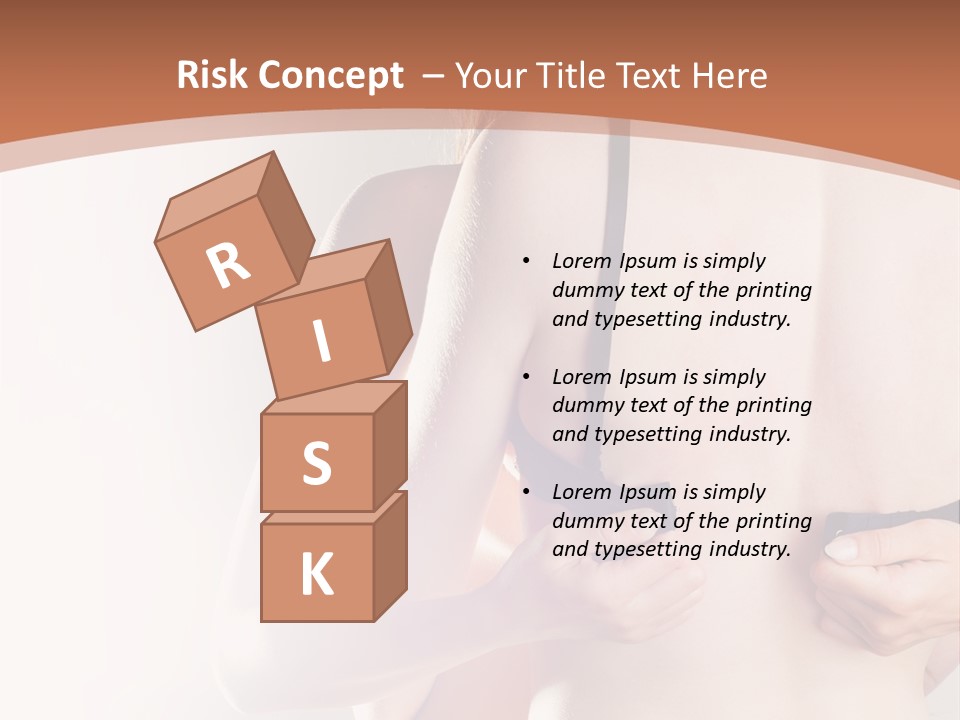 Risk Concept – Your Title Text Here

R
I
S
K

• Lorem Ipsum is simply dummy text of the printing and typesetting industry.

• Lorem Ipsum is simply dummy text of the printing and typesetting industry.

• Lorem Ipsum is simply dummy text of the printing and typesetting industry.